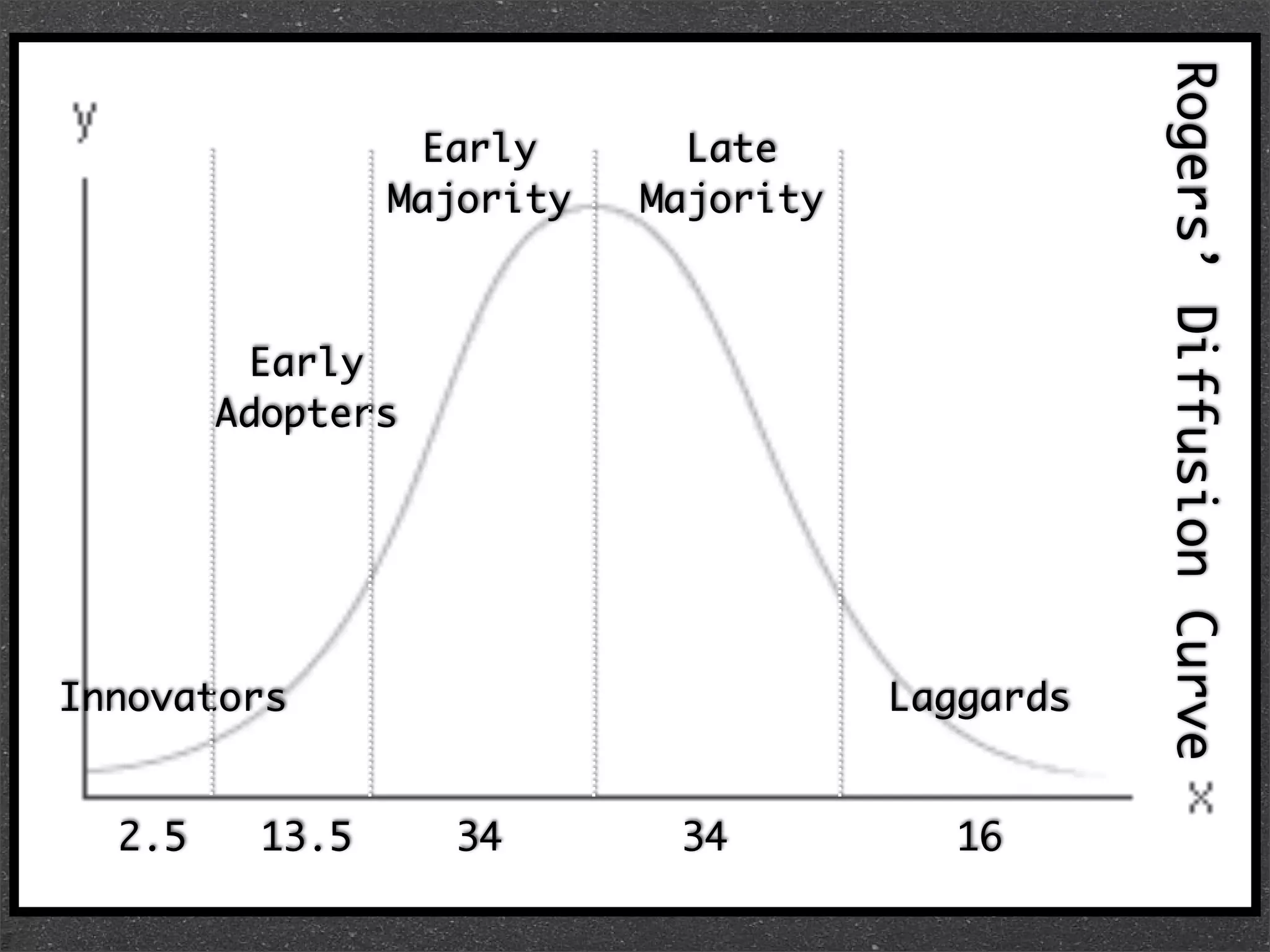 Rogers' Diffusion Curve

y

Early Majority

Late Majority

Early Adopters

Innovators

Laggards

x

2.5 13.5 34 34 16